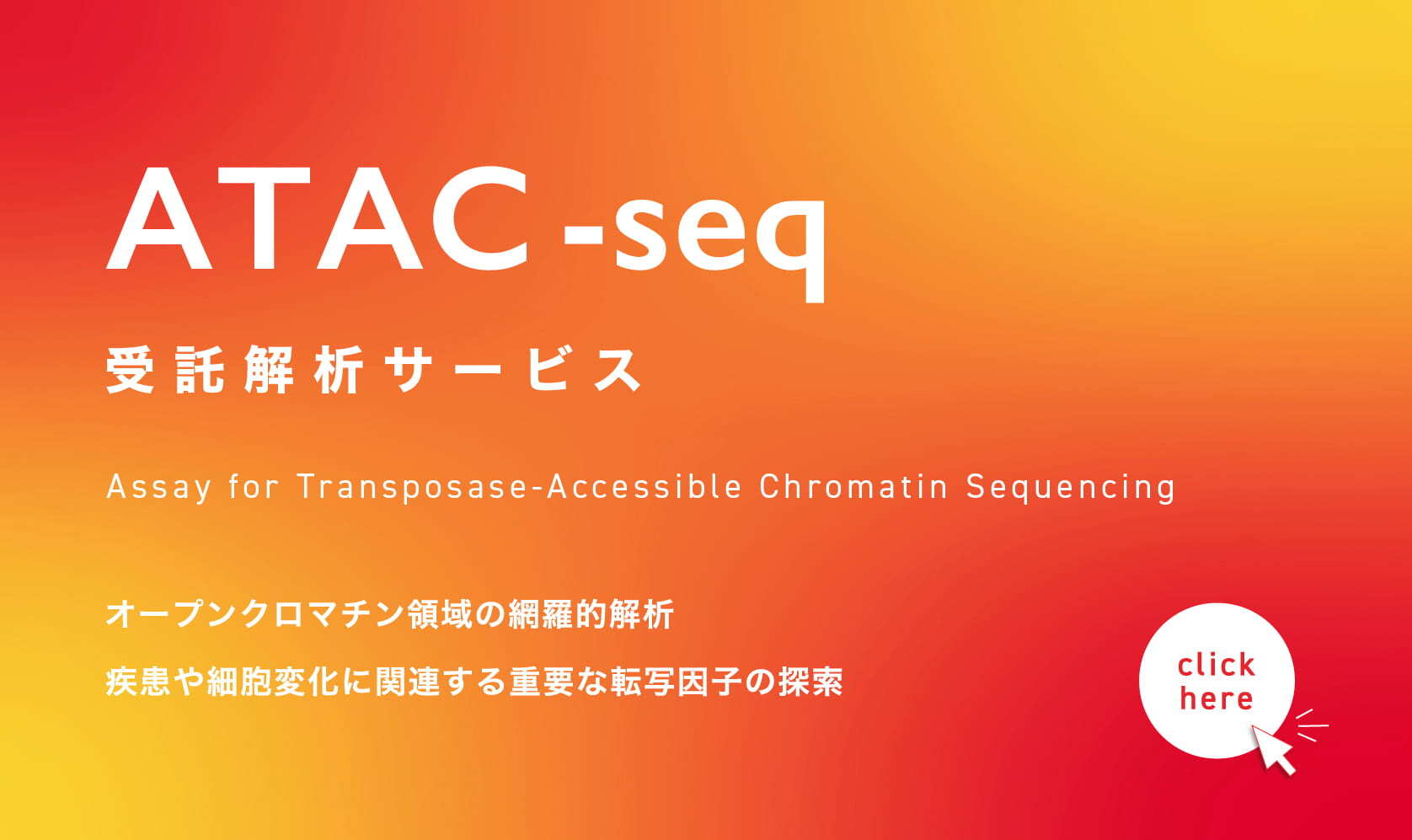 ATAC-seq

受託解析サービス

Assay for Transposase-Accessible Chromatin Sequencing

オープンクロマチン領域の網羅的解析

疾患や細胞変化に関連する重要な転写因子の探索

click here